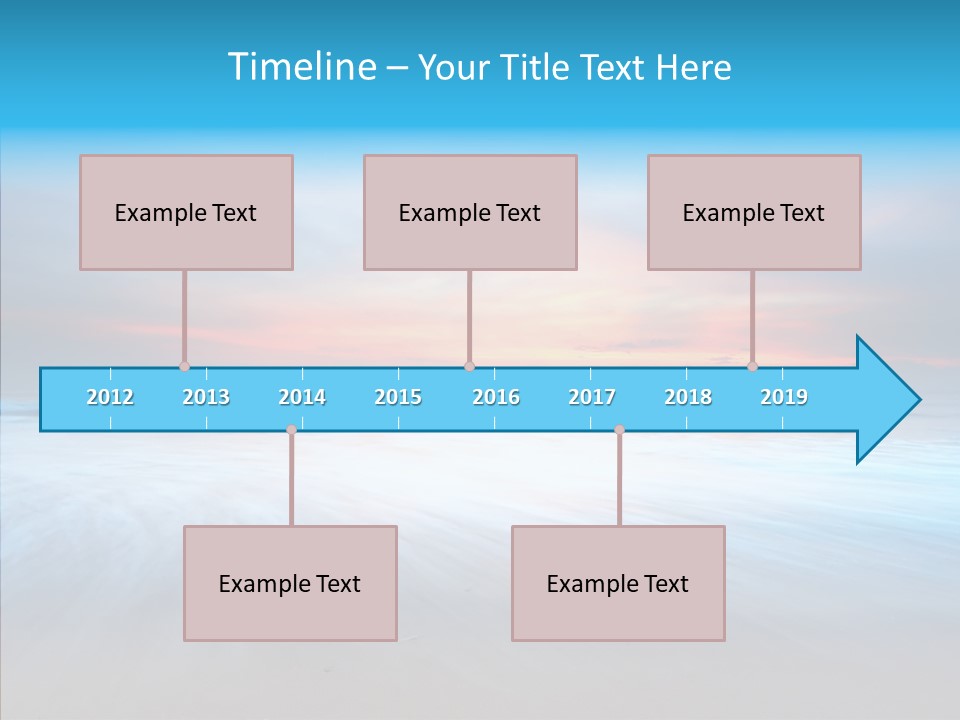 Timeline – Your Title Text Here

Example Text

Example Text

Example Text

2012 2013 2014 2015 2016 2017 2018 2019

Example Text

Example Text